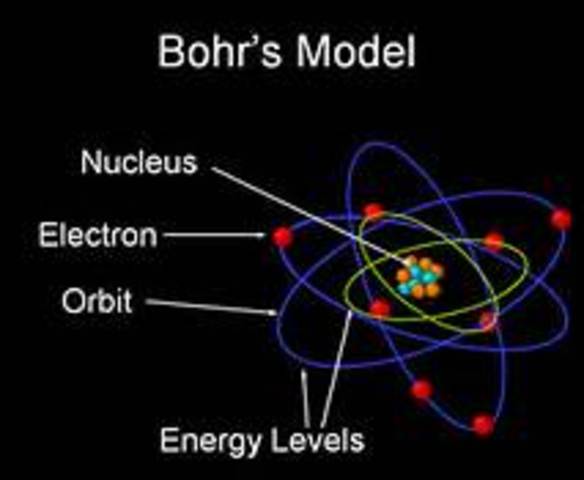 Bohr's Model

Nucleus

Electron

Orbit

Energy Levels